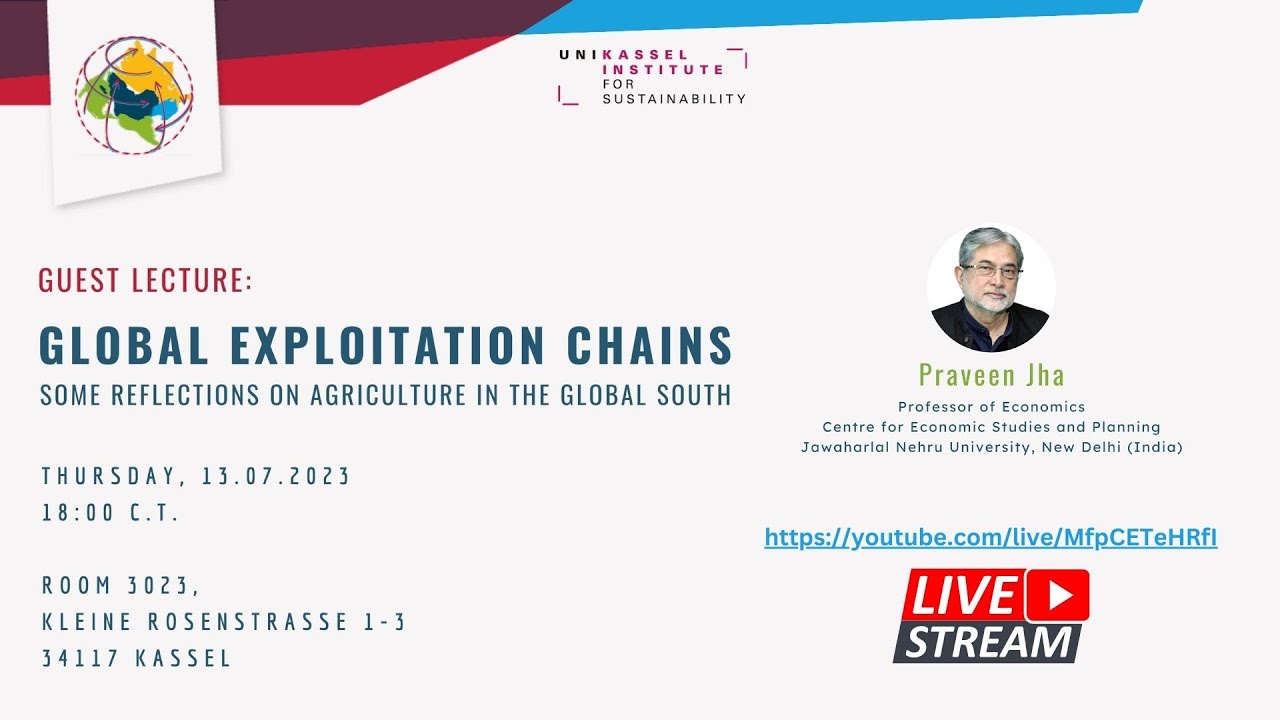 UNIKASSEL INSTITUTE FOR SUSTAINABILITY

GUEST LECTURE:

GLOBAL EXPLOITATION CHAINS

SOME REFLECTIONS ON AGRICULTURE IN THE GLOBAL SOUTH

THURSDAY, 13.07.2023
18:00 C.T.

ROOM 3023,
KLEINE ROSENSTRASSE 1-3
34117 KASSEL

Praveen Jha

Professor of Economics
Centre for Economic Studies and Planning
Jawaharlal Nehru University, New Delhi (India)

https://youtube.com/live/MfpCETeHRfI

LIVE STREAM